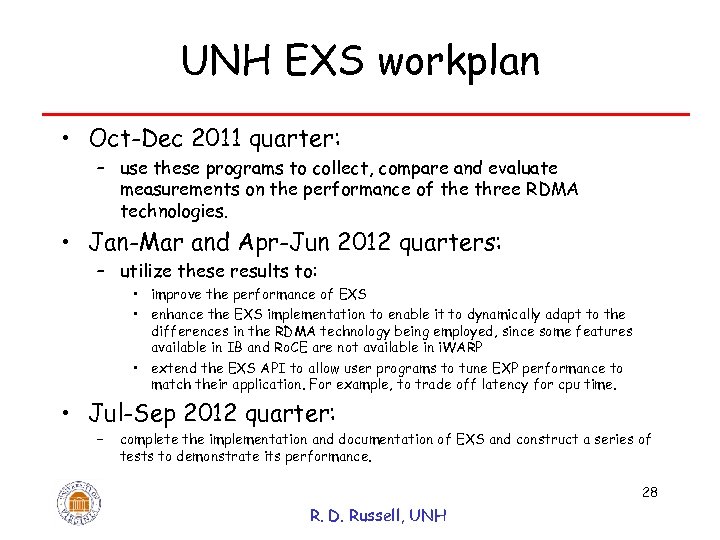 UNH EXS workplan

• Oct-Dec 2011 quarter:
 – use these programs to collect, compare and evaluate measurements on the performance of the three RDMA technologies.

• Jan-Mar and Apr-Jun 2012 quarters:
 – utilize these results to:
  • improve the performance of EXS
  • enhance the EXS implementation to enable it to dynamically adapt to the differences in the RDMA technology being employed, since some features available in IB and RoCE are not available in iWARP
  • extend the EXS API to allow user programs to tune EXP performance to match their application. For example, to trade off latency for cpu time.

• Jul-Sep 2012 quarter:
 – complete the implementation and documentation of EXS and construct a series of tests to demonstrate its performance.

28

R. D. Russell, UNH